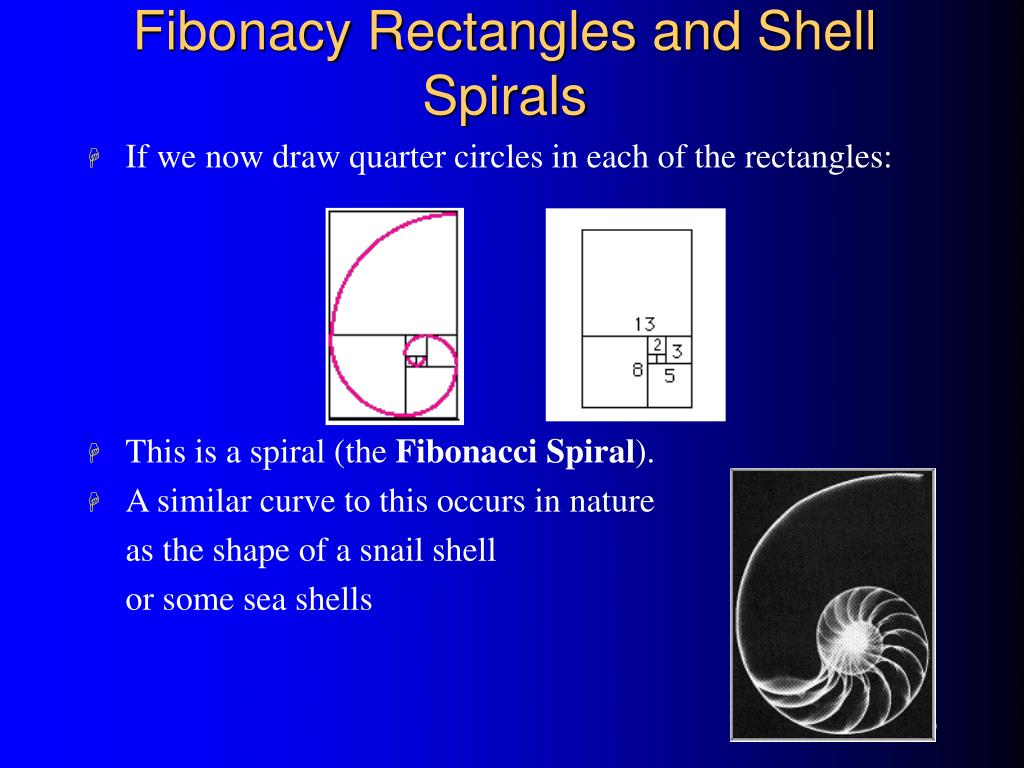 Fibonacy Rectangles and Shell Spirals

If we now draw quarter circles in each of the rectangles:

13
2
3
8
5

This is a spiral (the **Fibonacci Spiral**).

A similar curve to this occurs in nature as the shape of a snail shell or some sea shells